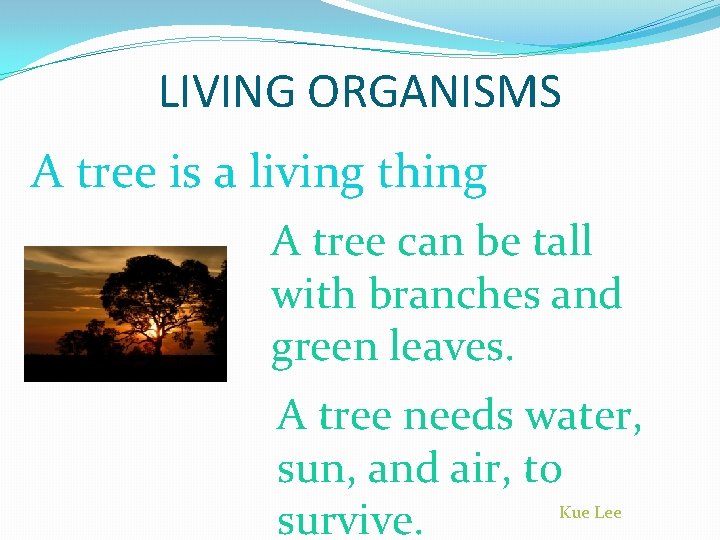 LIVING ORGANISMS

A tree is a living thing

A tree can be tall with branches and green leaves.

A tree needs water, sun, and air, to survive.

Kue Lee